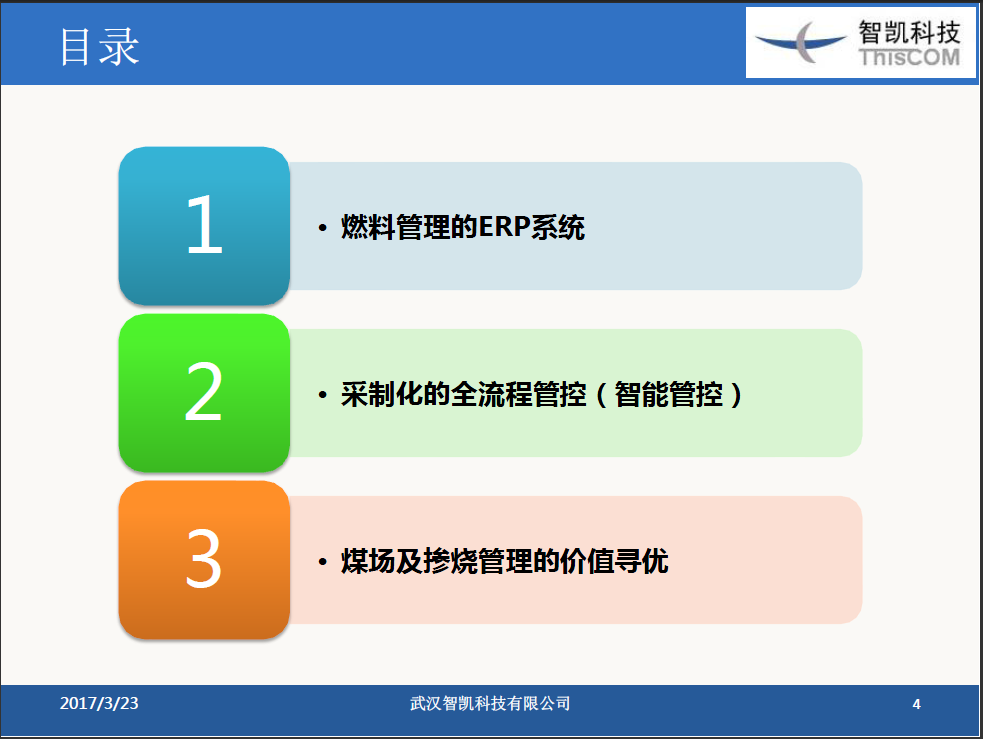 目录

智凯科技
ThisCOM

1

• 燃料管理的ERP系统

2

• 采制化的全流程管控（智能管控）

3

• 煤场及掺烧管理的价值寻优

2017/3/23

武汉智凯科技有限公司

4